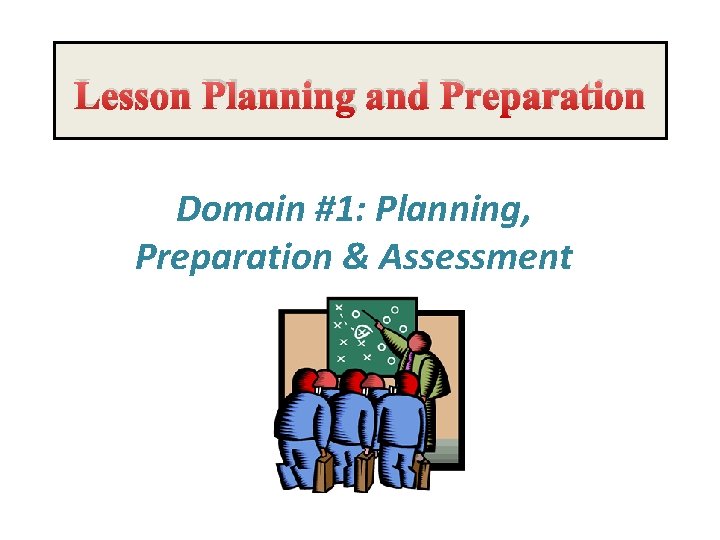 Lesson Planning and Preparation

Domain #1: Planning, Preparation & Assessment